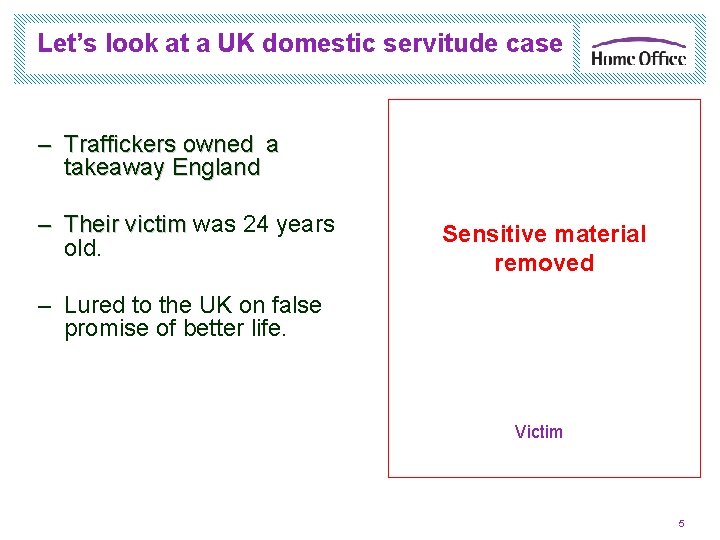 Let's look at a UK domestic servitude case

Home Office

– Traffickers owned a takeaway England

– Their victim was 24 years old.

– Lured to the UK on false promise of better life.

Sensitive material removed

Victim

5